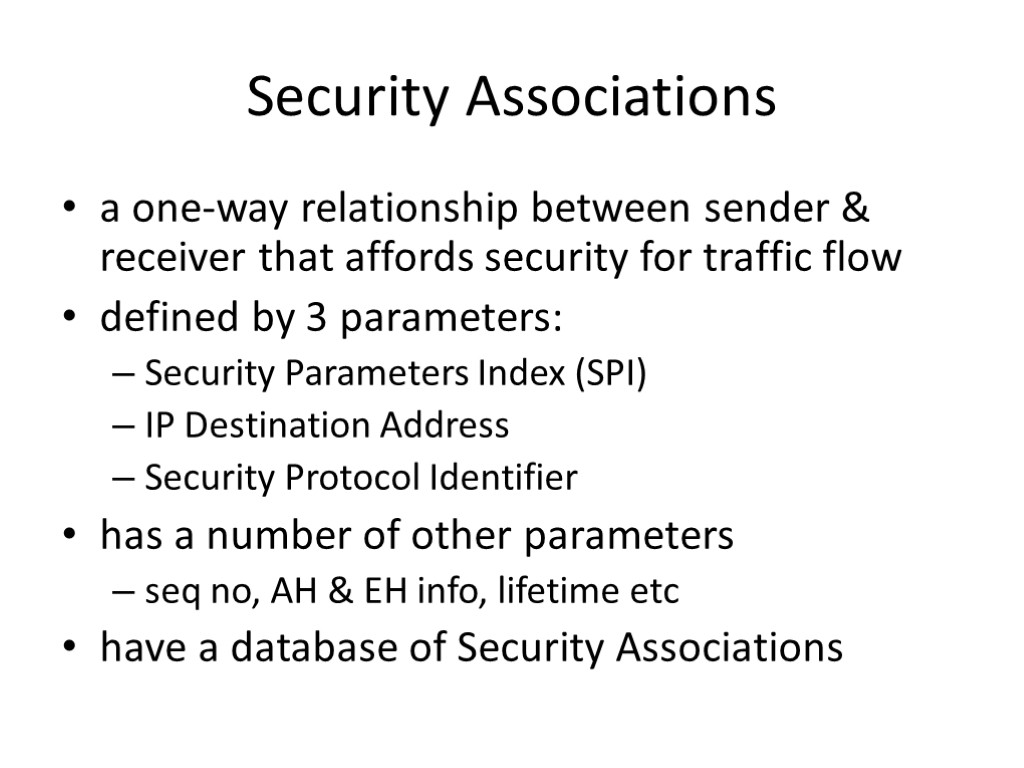 Security Associations

• a one-way relationship between sender & receiver that affords security for traffic flow
• defined by 3 parameters:
– Security Parameters Index (SPI)
– IP Destination Address
– Security Protocol Identifier
• has a number of other parameters
– seq no, AH & EH info, lifetime etc
• have a database of Security Associations